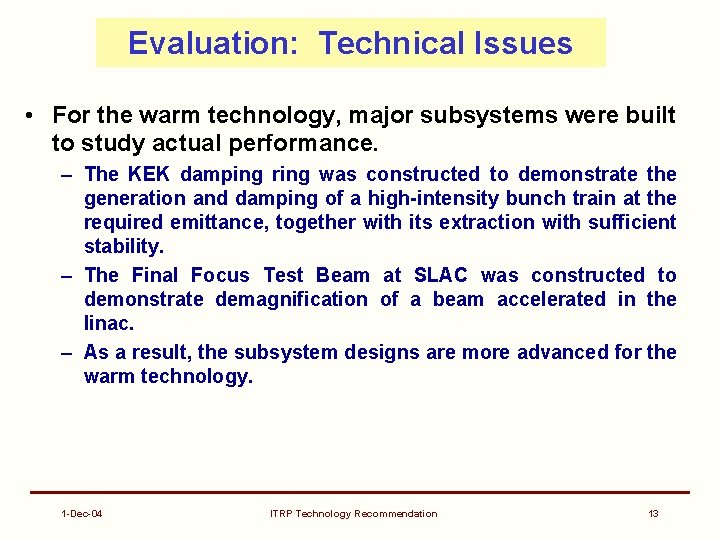 Evaluation: Technical Issues

• For the warm technology, major subsystems were built to study actual performance.

– The KEK damping ring was constructed to demonstrate the generation and damping of a high-intensity bunch train at the required emittance, together with its extraction with sufficient stability.

– The Final Focus Test Beam at SLAC was constructed to demonstrate demagnification of a beam accelerated in the linac.

– As a result, the subsystem designs are more advanced for the warm technology.

1-Dec-04

ITRP Technology Recommendation

13